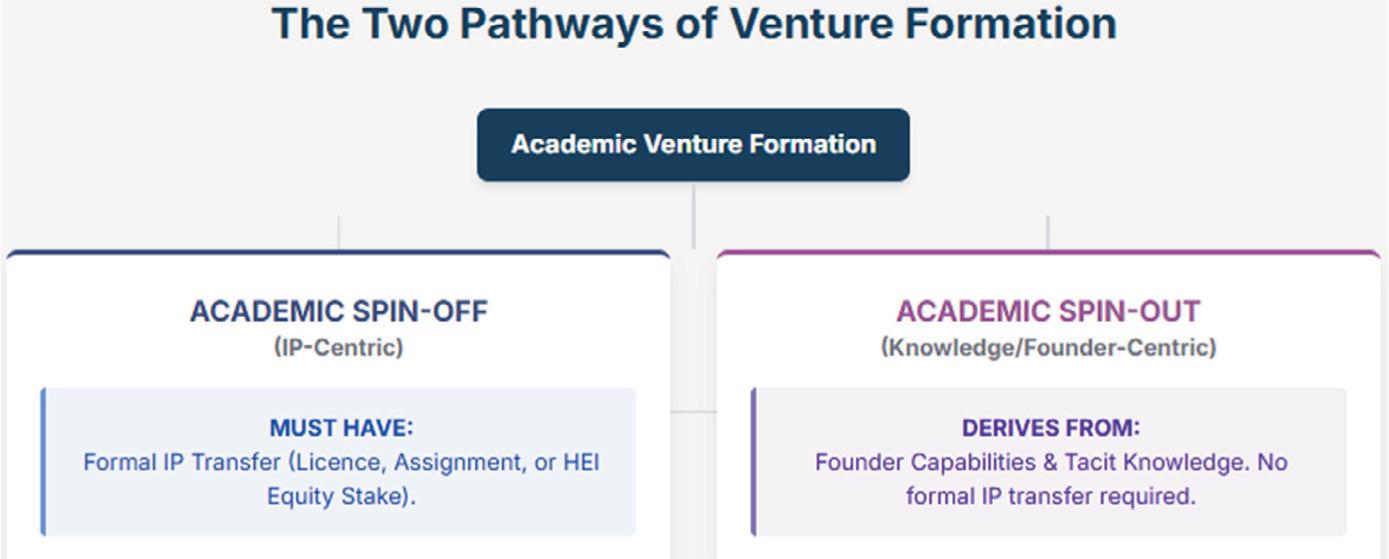 The Two Pathways of Venture Formation

Academic Venture Formation

ACADEMIC SPIN-OFF
(IP-Centric)

MUST HAVE:
Formal IP Transfer (Licence, Assignment, or HEI Equity Stake).

ACADEMIC SPIN-OUT
(Knowledge/Founder-Centric)

DERIVES FROM:
Founder Capabilities & Tacit Knowledge. No formal IP transfer required.